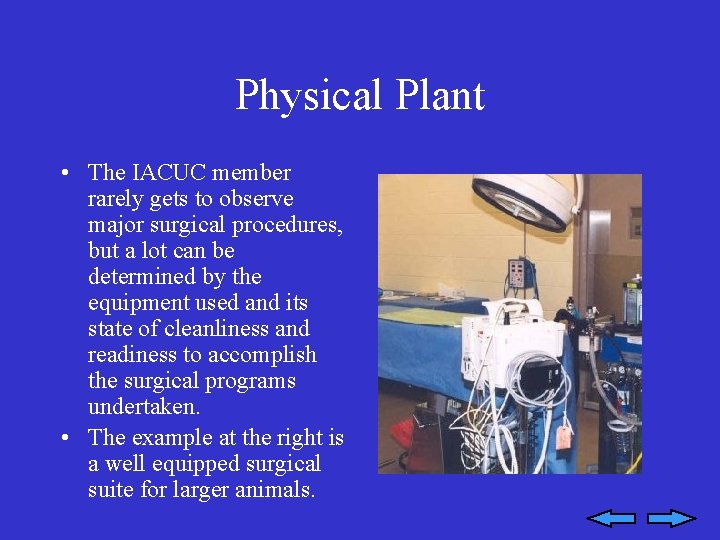 Physical Plant

• The IACUC member rarely gets to observe major surgical procedures, but a lot can be determined by the equipment used and its state of cleanliness and readiness to accomplish the surgical programs undertaken.

• The example at the right is a well equipped surgical suite for larger animals.